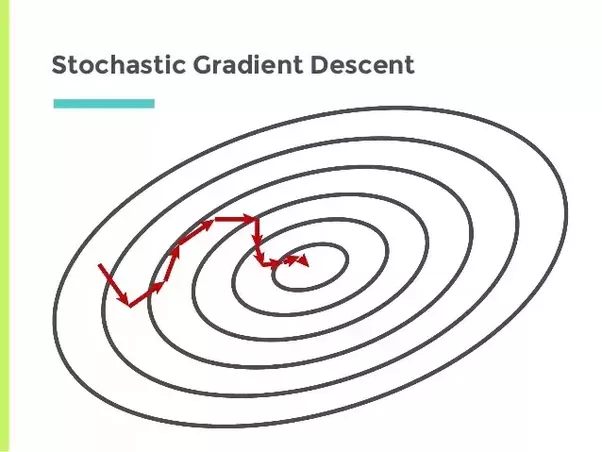 Stochastic Gradient Descent